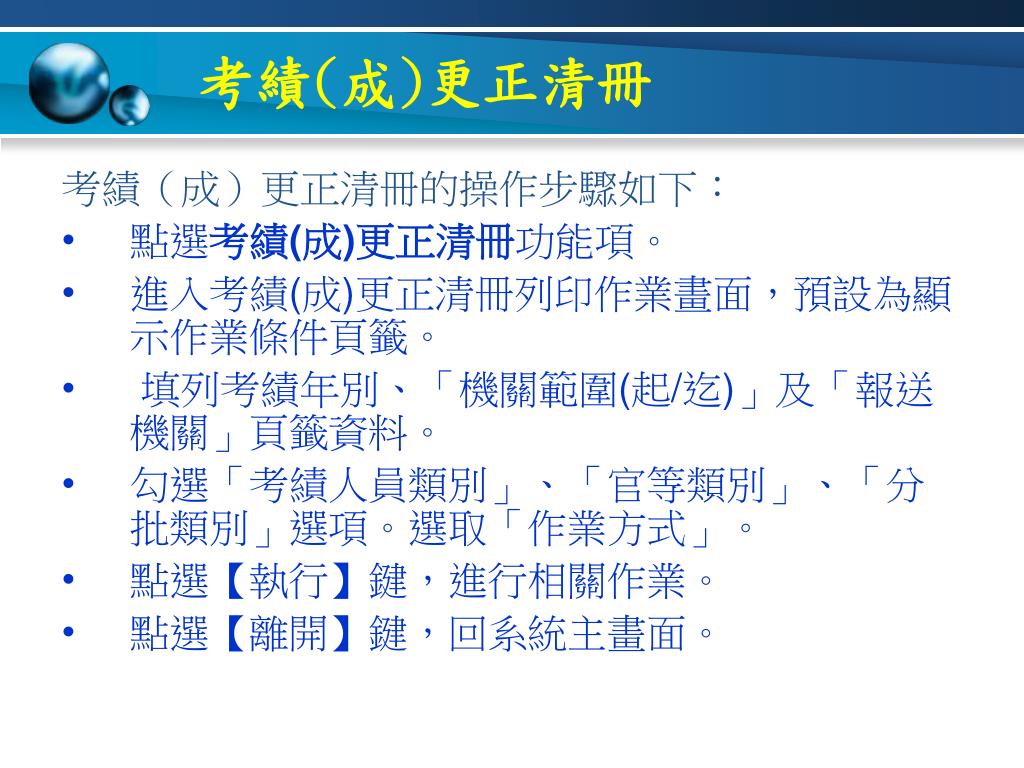 考績(成)更正清冊

考績（成）更正清冊的操作步驟如下：

• 點選考績(成)更正清冊功能項。

• 進入考績(成)更正清冊列印作業畫面，預設為顯示作業條件頁籤。

• 填列考績年別、「機關範圍(起/迄)」及「報送機關」頁籤資料。

• 勾選「考績人員類別」、「官等類別」、「分批類別」選項。選取「作業方式」。

• 點選【執行】鍵，進行相關作業。

• 點選【離開】鍵，回系統主畫面。